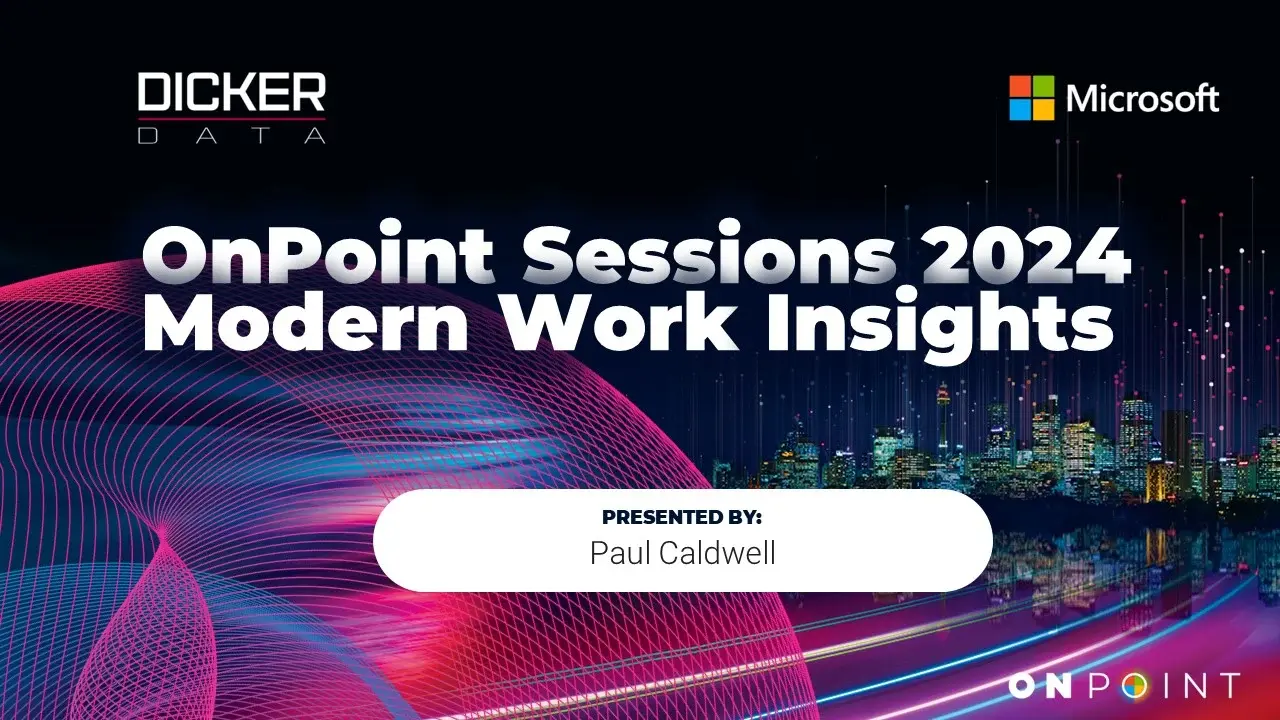 DICKER
DATA

Microsoft

OnPoint Sessions 2024
Modern Work Insights

PRESENTED BY:
Paul Caldwell

ONPOINT